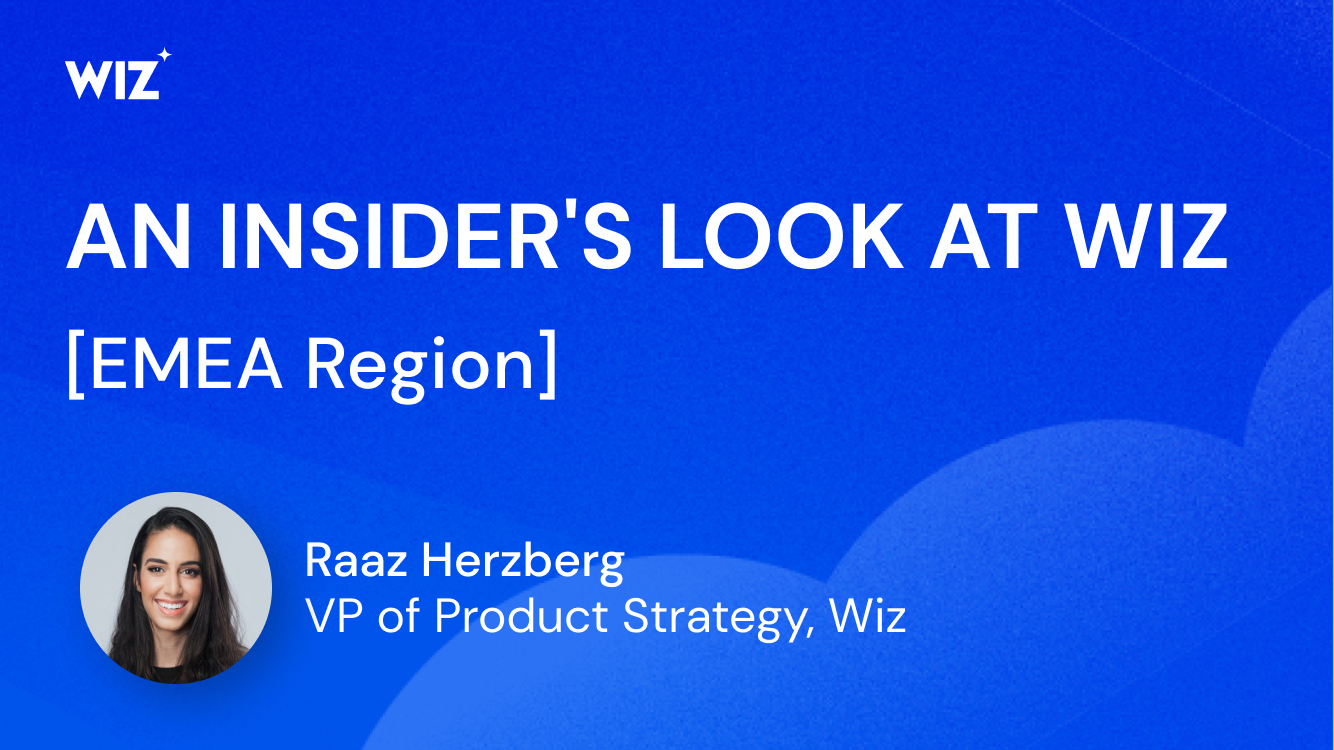 WIZ

AN INSIDER'S LOOK AT WIZ

[EMEA Region]

Raaz Herzberg
VP of Product Strategy, Wiz